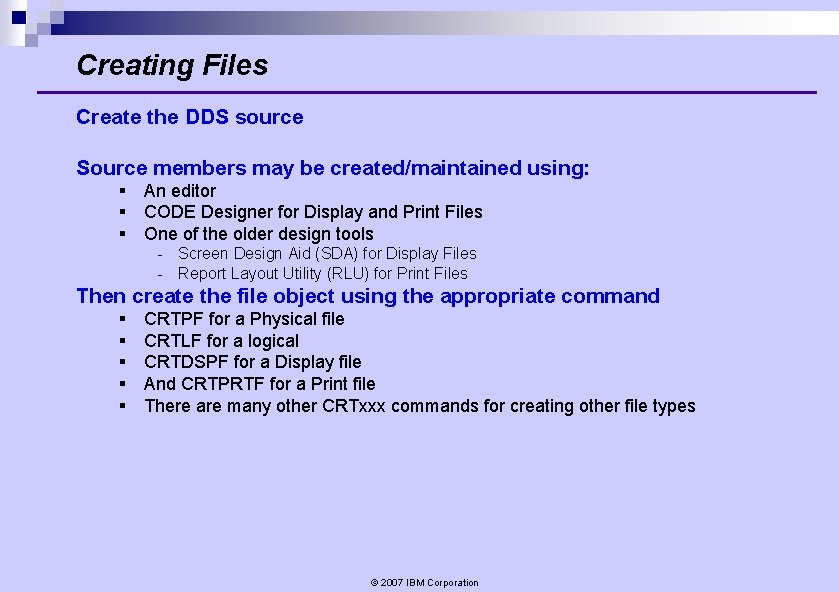 Creating Files

Create the DDS source

Source members may be created/maintained using:
▪ An editor
▪ CODE Designer for Display and Print Files
▪ One of the older design tools
- Screen Design Aid (SDA) for Display Files
- Report Layout Utility (RLU) for Print Files

Then create the file object using the appropriate command
▪ CRTPF for a Physical file
▪ CRTLF for a logical
▪ CRTDSPF for a Display file
▪ And CRTPRTF for a Print file
▪ There are many other CRTxxx commands for creating other file types

© 2007 IBM Corporation